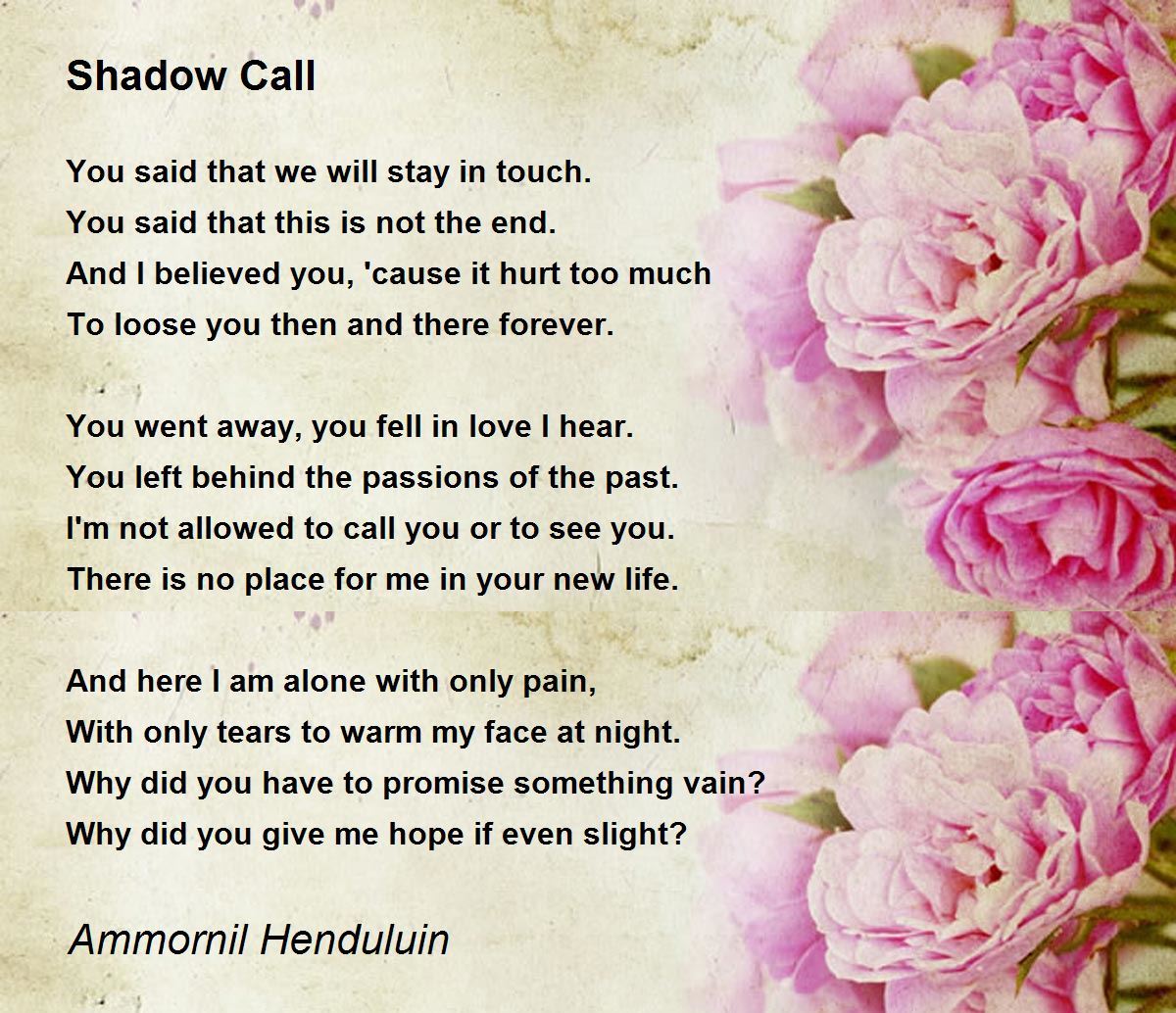 Shadow Call

You said that we will stay in touch.
You said that this is not the end.
And I believed you, 'cause it hurt too much
To loose you then and there forever.

You went away, you fell in love I hear.
You left behind the passions of the past.
I'm not allowed to call you or to see you.
There is no place for me in your new life.

And here I am alone with only pain,
With only tears to warm my face at night.
Why did you have to promise something vain?
Why did you give me hope if even slight?

Ammornil Henduluin